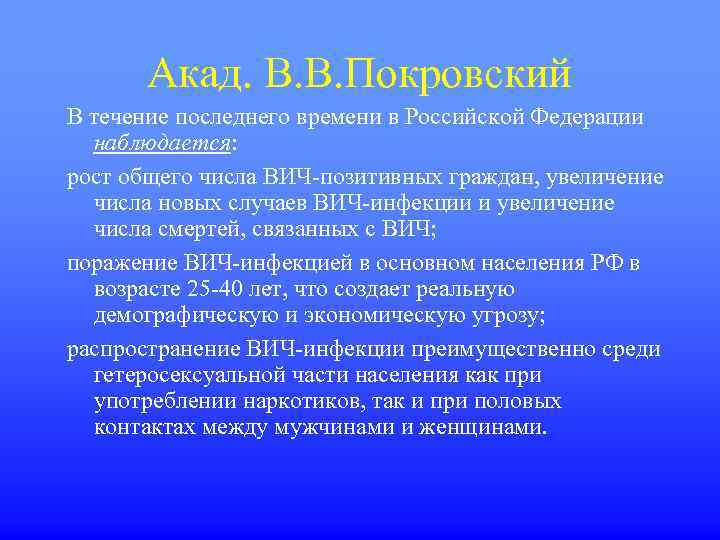 Акад. В.В.Покровский

В течение последнего времени в Российской Федерации наблюдается:

рост общего числа ВИЧ-позитивных граждан, увеличение числа новых случаев ВИЧ-инфекции и увеличение числа смертей, связанных с ВИЧ;

поражение ВИЧ-инфекцией в основном населения РФ в возрасте 25-40 лет, что создает реальную демографическую и экономическую угрозу;

распространение ВИЧ-инфекции преимущественно среди гетеросексуальной части населения как при употреблении наркотиков, так и при половых контактах между мужчинами и женщинами.